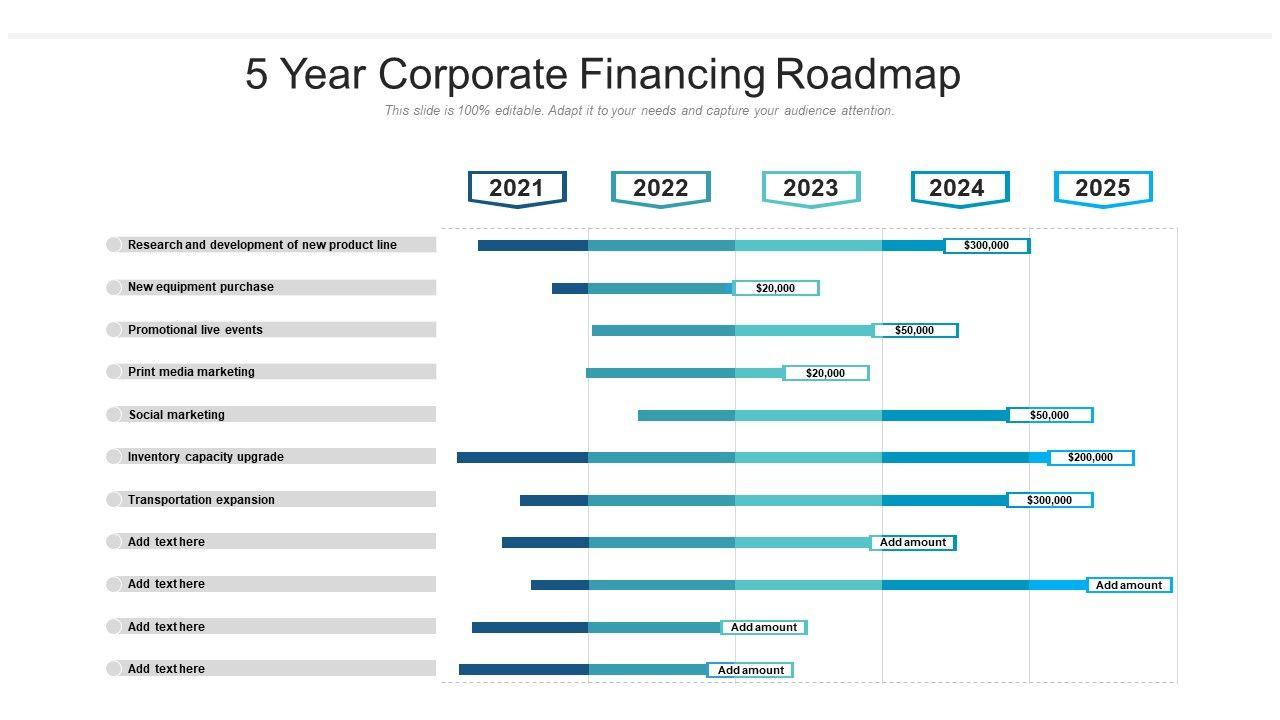 5 Year Corporate Financing Roadmap

This slide is 100% editable. Adapt it to your needs and capture your audience attention.

2021 2022 2023 2024 2025

Research and development of new product line $300,000

New equipment purchase $20,000

Promotional live events $50,000

Print media marketing $20,000

Social marketing $50,000

Inventory capacity upgrade $200,000

Transportation expansion $300,000

Add text here Add amount

Add text here Add amount

Add text here Add amount

Add text here Add amount